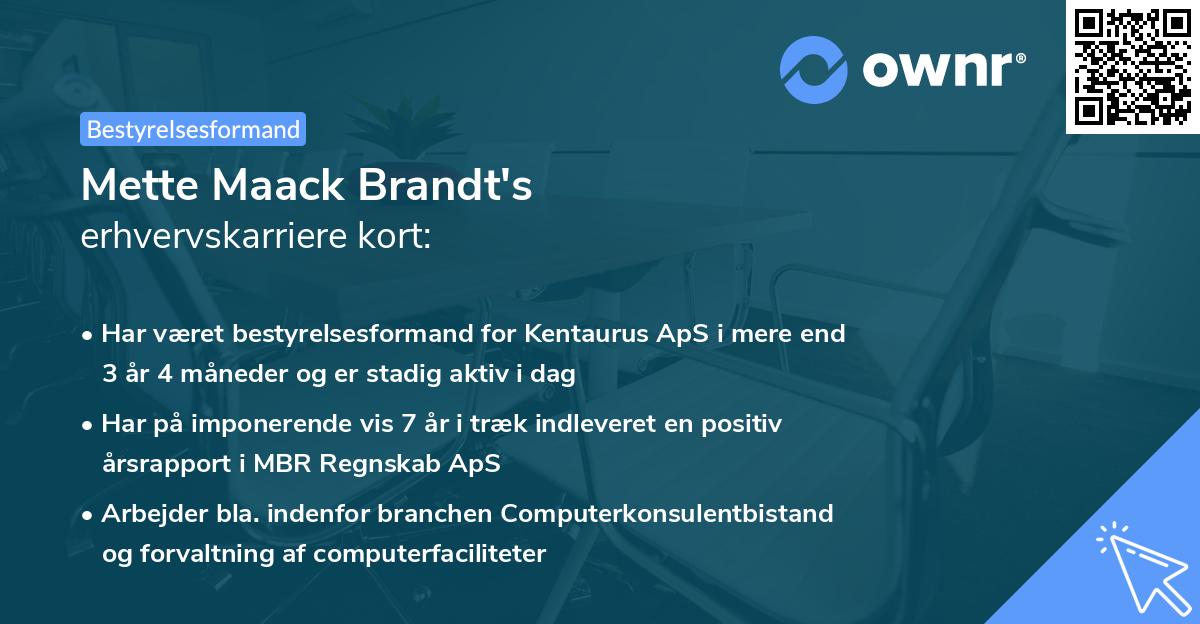 ownr®

Bestyrelsesformand

Mette Maack Brandt's
erhvervskarriere kort:

• Har været bestyrelsesformand for Kentaurus ApS i mere end 3 år 4 måneder og er stadig aktiv i dag
• Har på imponerende vis 7 år i træk indleveret en positiv årsrapport i MBR Regnskab ApS
• Arbejder bla. indenfor branchen Computerkonsulentbistand og forvaltning af computerfaciliteter